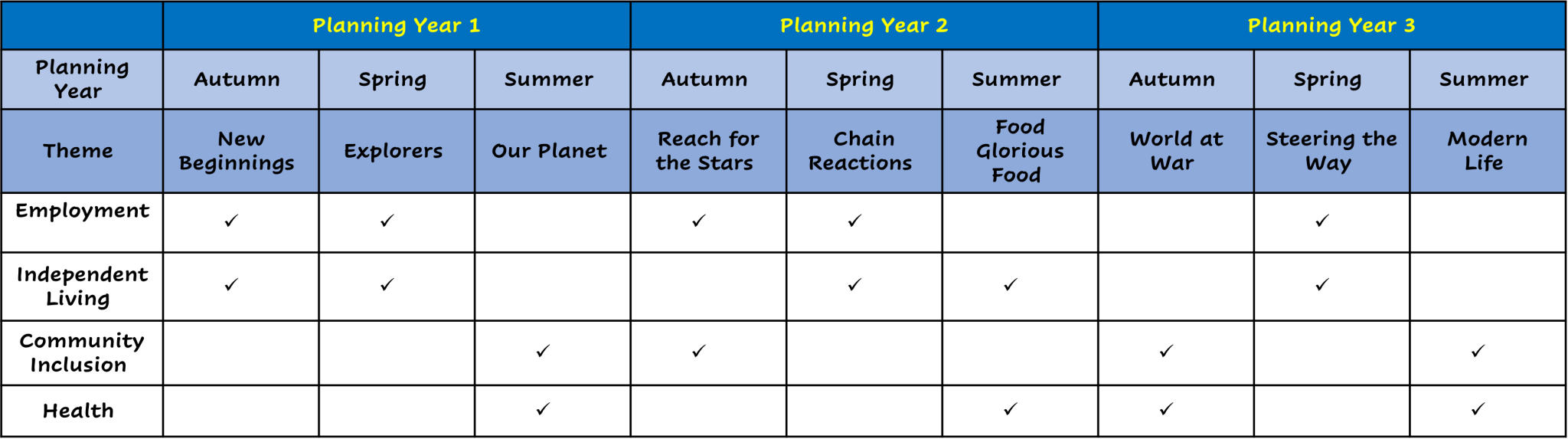 | | Planning Year 1 | | | Planning Year 2 | | | Planning Year 3 | | |
|---|---|---|---|---|---|---|---|---|---|
| Planning Year | Autumn | Spring | Summer | Autumn | Spring | Summer | Autumn | Spring | Summer |
| Theme | New Beginnings | Explorers | Our Planet | Reach for the Stars | Chain Reactions | Food Glorious Food | World at War | Steering the Way | Modern Life |
| Employment | ✓ | ✓ | | ✓ | ✓ | | | ✓ | |
| Independent Living | ✓ | ✓ | | | ✓ | ✓ | | ✓ | |
| Community Inclusion | | | ✓ | ✓ | | | ✓ | | ✓ |
| Health | | | ✓ | | | ✓ | ✓ | | ✓ |